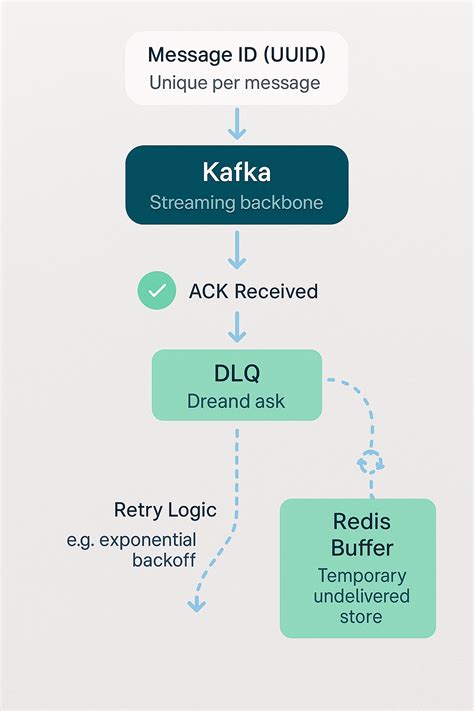 Message ID (UUID)
Unique per message

Kafka
Streaming backbone

ACK Received

DLQ
Dreand ask

Retry Logic
e.g. exponential backoff

Redis Buffer
Temporary undelivered store